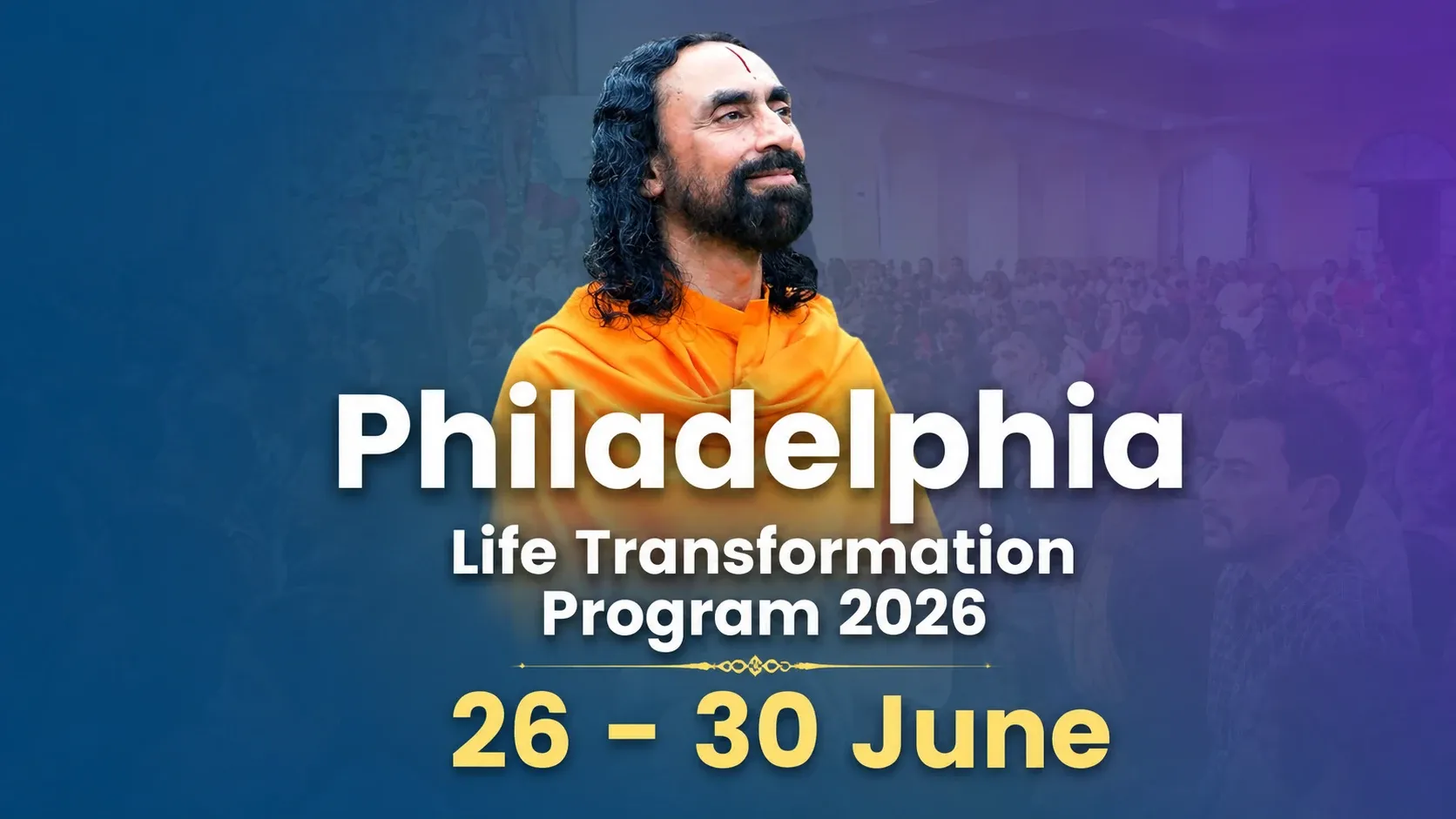 Philadelphia

Life Transformation Program 2026

26 - 30 June